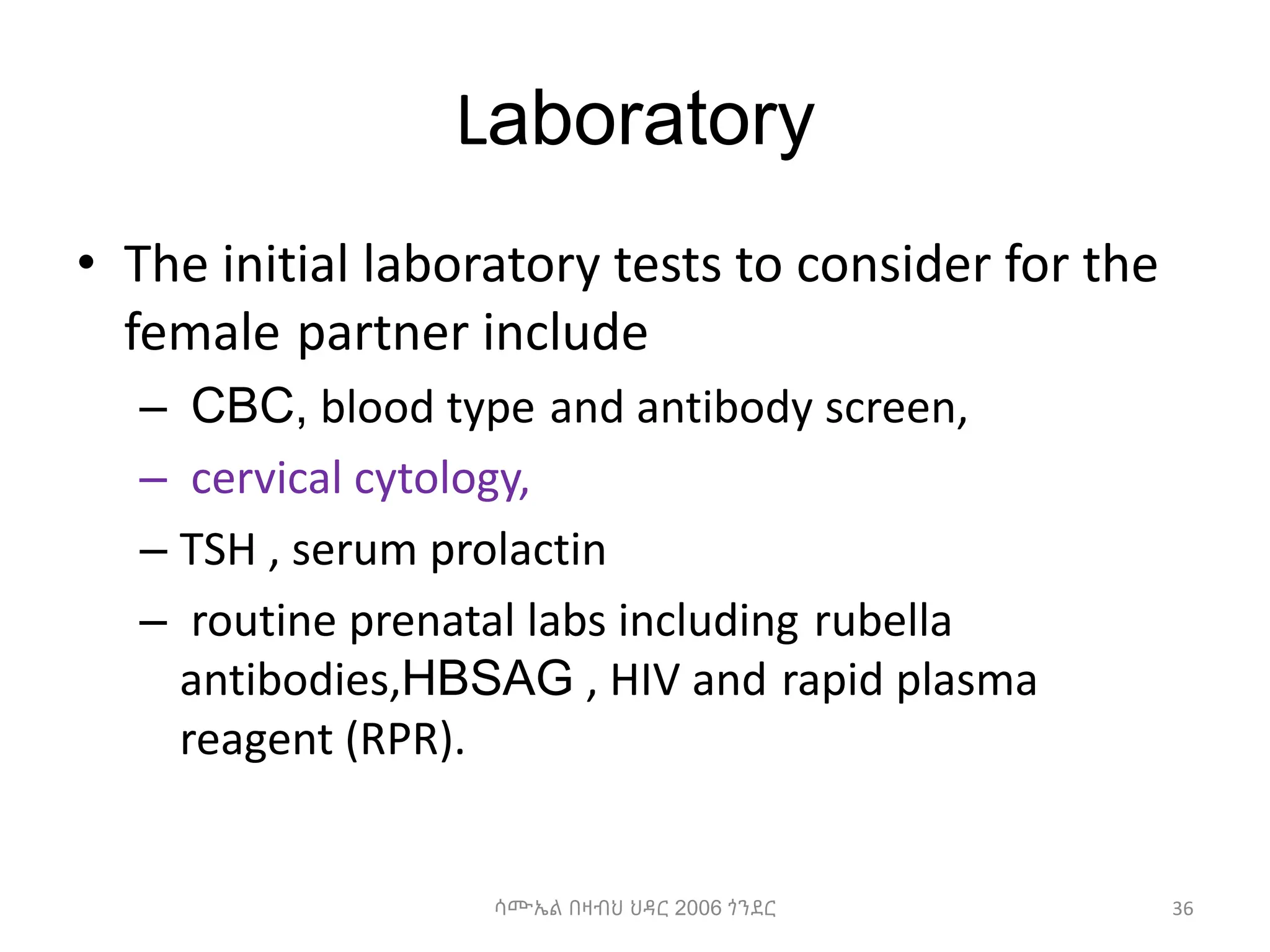 Laboratory

• The initial laboratory tests to consider for the female partner include

– CBC, blood type and antibody screen,

– cervical cytology,

– TSH , serum prolactin

– routine prenatal labs including rubella antibodies,HBSAG , HIV and rapid plasma reagent (RPR).

ሳሙኤል በዛብህ ህዳር 2006 ጎንደር

36